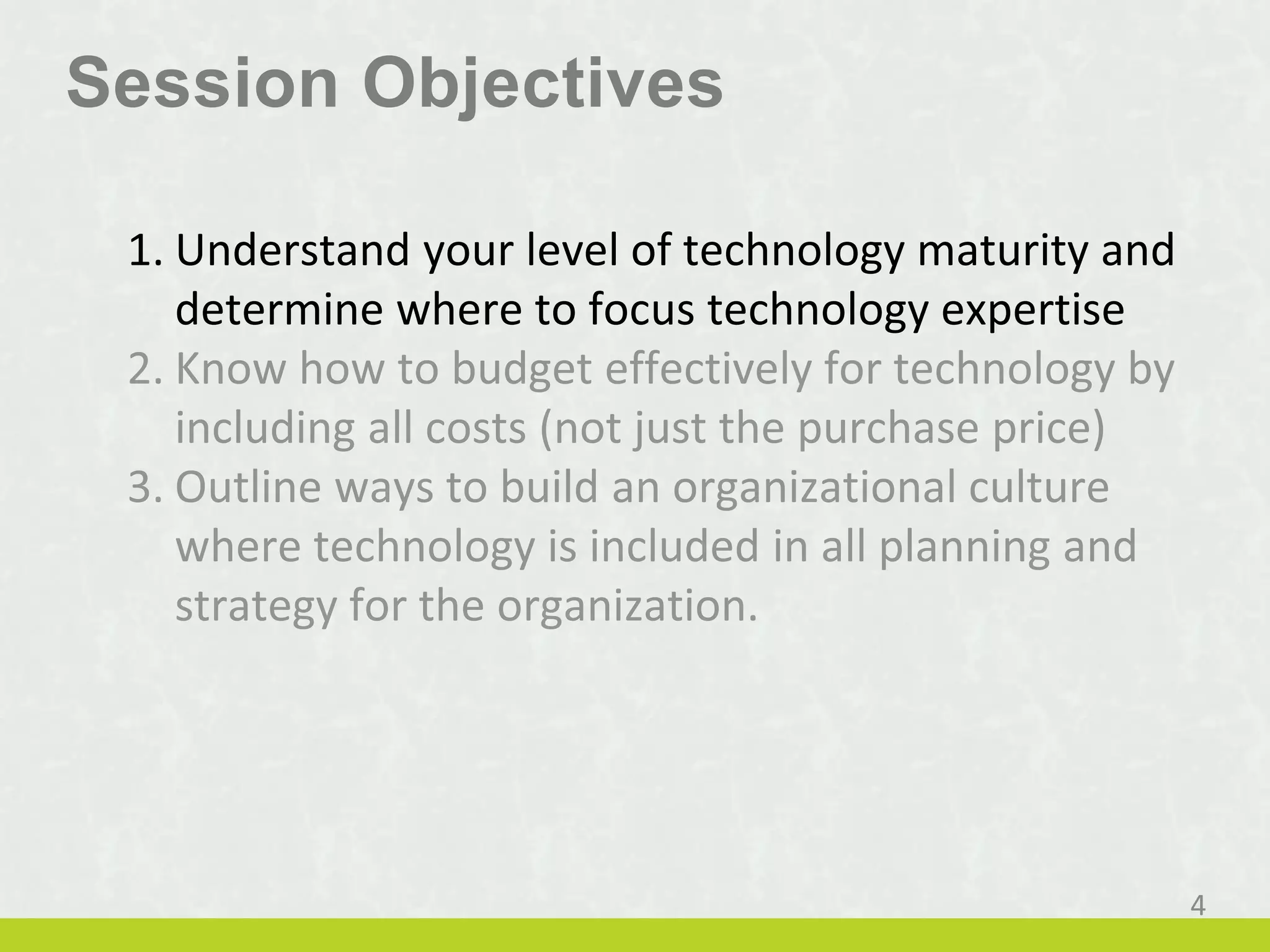 Session Objectives

1. Understand your level of technology maturity and determine where to focus technology expertise
2. Know how to budget effectively for technology by including all costs (not just the purchase price)
3. Outline ways to build an organizational culture where technology is included in all planning and strategy for the organization.

4